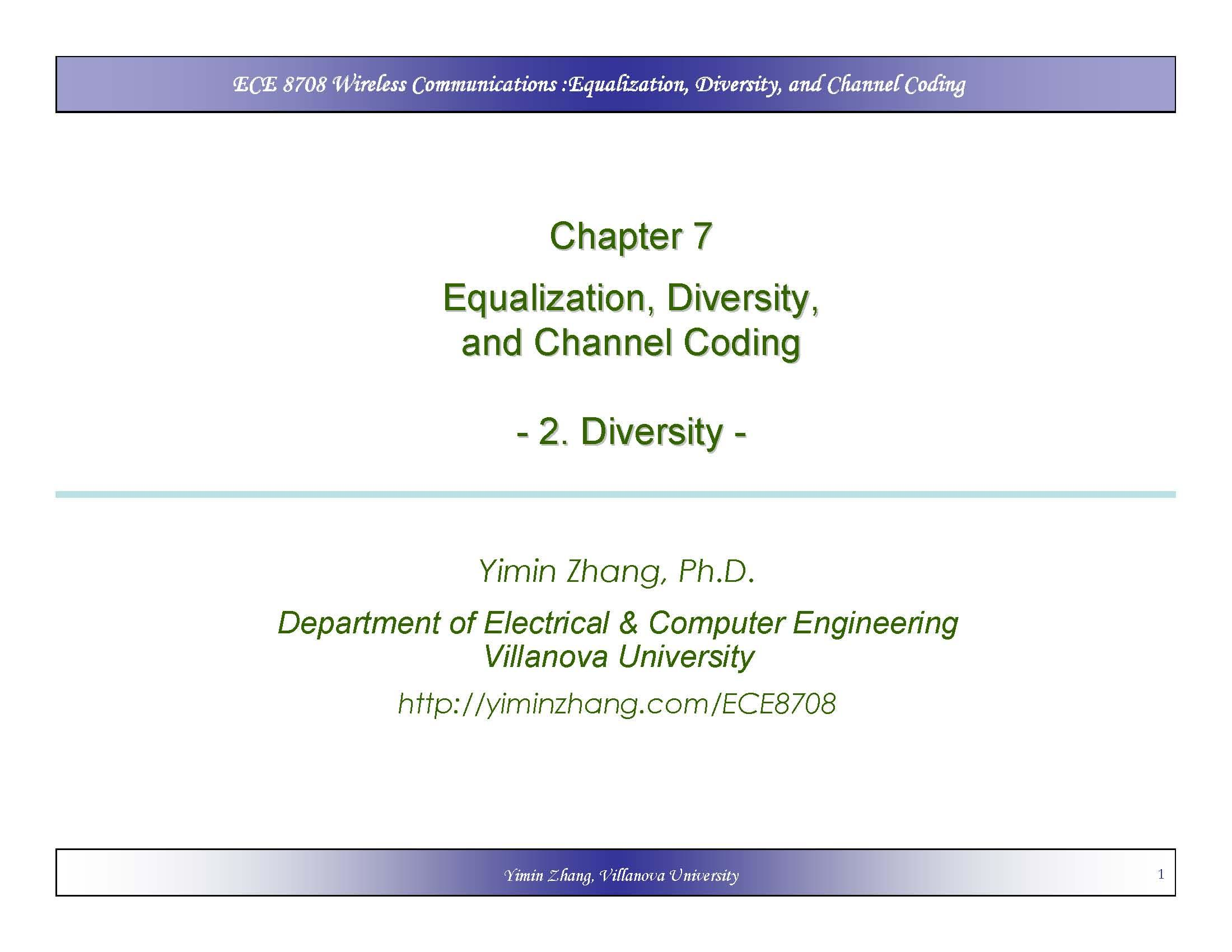 ECE 8708 Wireless Communications :Equalization, Diversity, and Channel Coding

Chapter 7

Equalization, Diversity, and Channel Coding

- 2. Diversity -

Yimin Zhang, Ph.D.

Department of Electrical & Computer Engineering
Villanova University

http://yiminzhang.com/ECE8708

Yimin Zhang, Villanova University

1